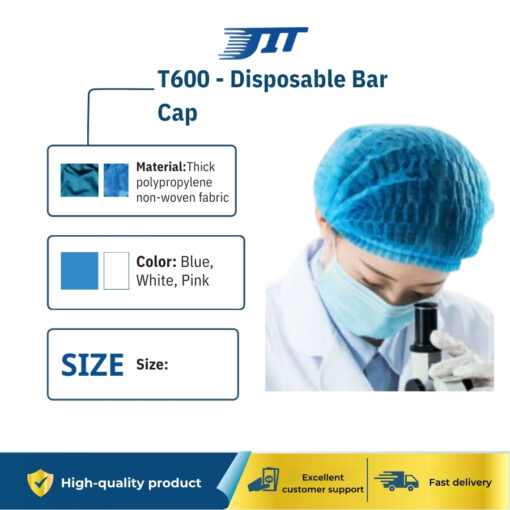 JIT

T600 - Disposable Bar Cap

Material:Thick polypropylene non-woven fabric

Color: Blue, White, Pink

SIZE Size:

High-quality product

Excellent customer support

Fast delivery